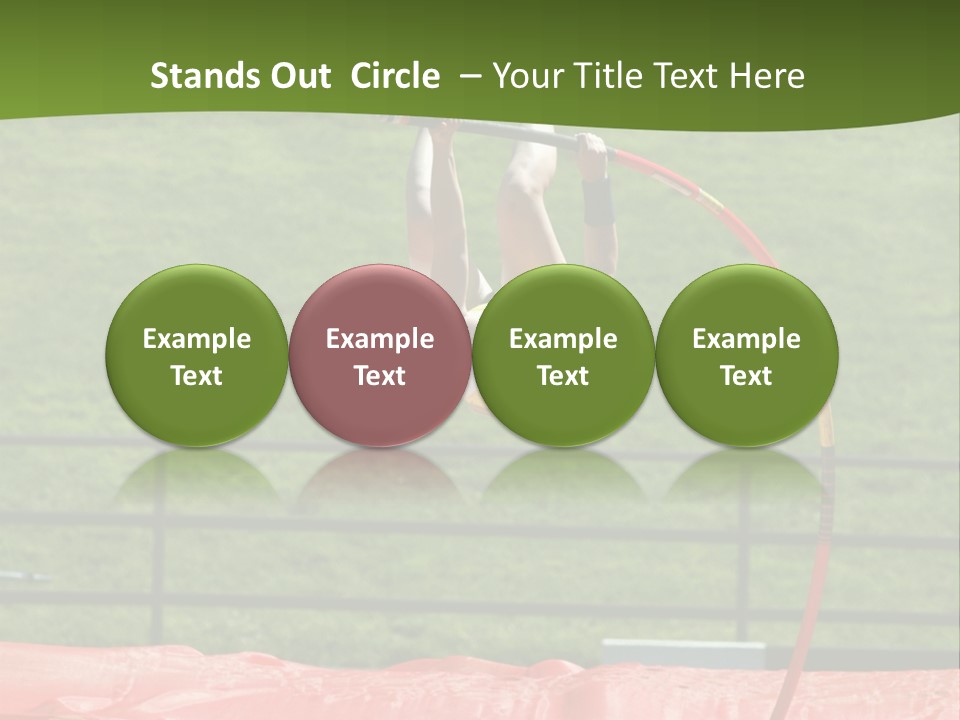 Stands Out Circle – Your Title Text Here

Example Text

Example Text

Example Text

Example Text